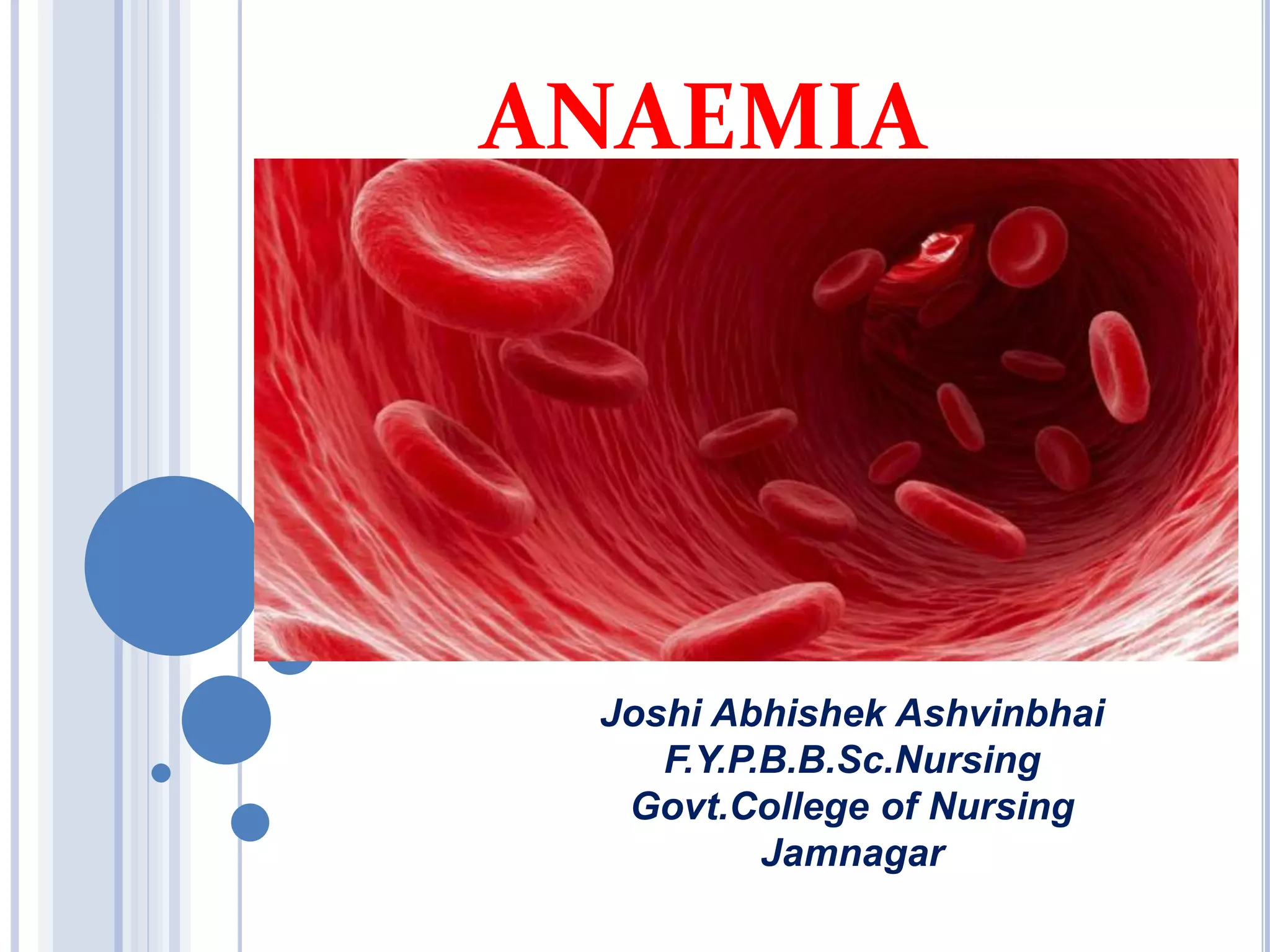 ANAEMIA

Joshi Abhishek Ashvinbhai
F.Y.P.B.B.Sc.Nursing
Govt.College of Nursing
Jamnagar